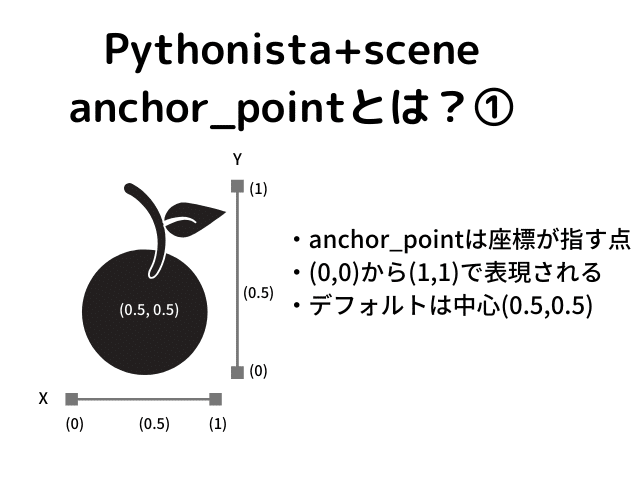 Pythonista+scene
anchor_pointとは？①

Y
(1)
(0.5)
(0)
(0.5, 0.5)
X
(0)
(0.5)
(1)

・anchor_pointは座標が指す点
・(0,0)から(1,1)で表現される
・デフォルトは中心(0.5,0.5)